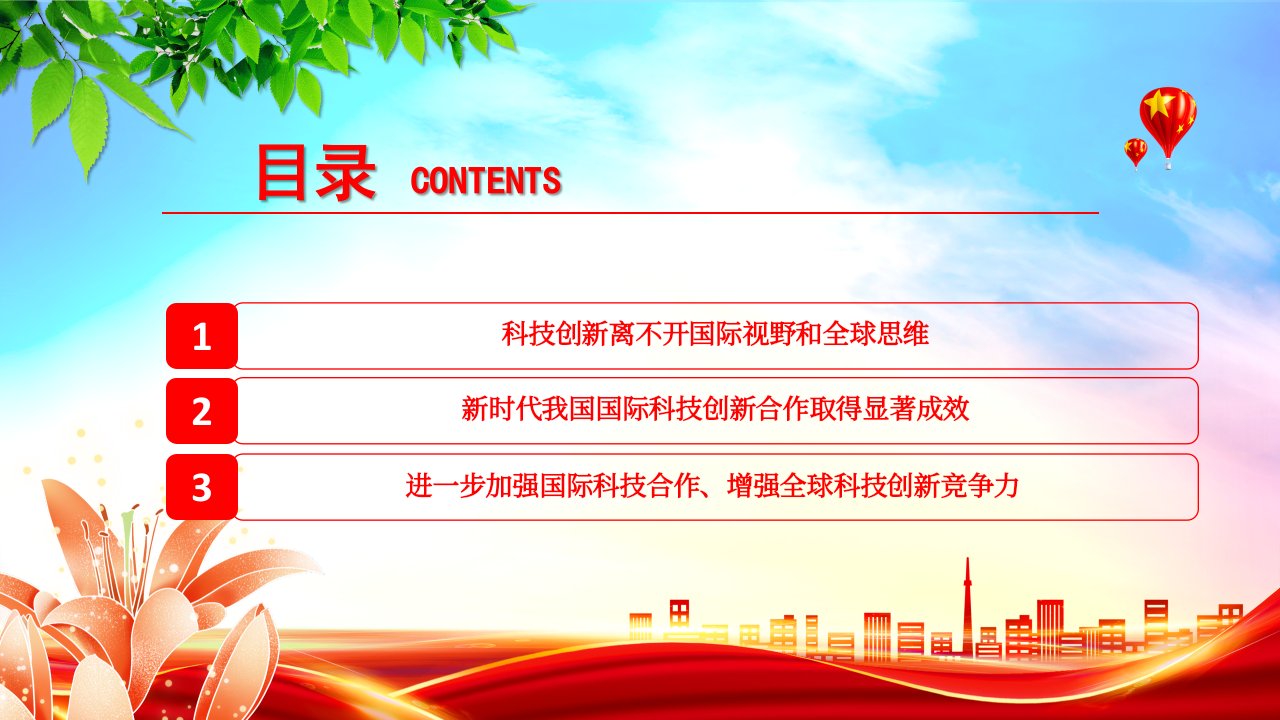 目录 CONTENTS

1 科技创新离不开国际视野和全球思维

2 新时代我国国际科技创新合作取得显著成效

3 进一步加强国际科技合作、增强全球科技创新竞争力